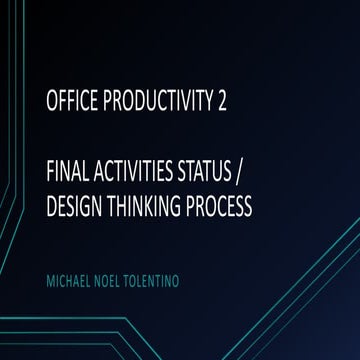 OFFICE PRODUCTIVITY 2

FINAL ACTIVITIES STATUS / DESIGN THINKING PROCESS

MICHAEL NOEL TOLENTINO